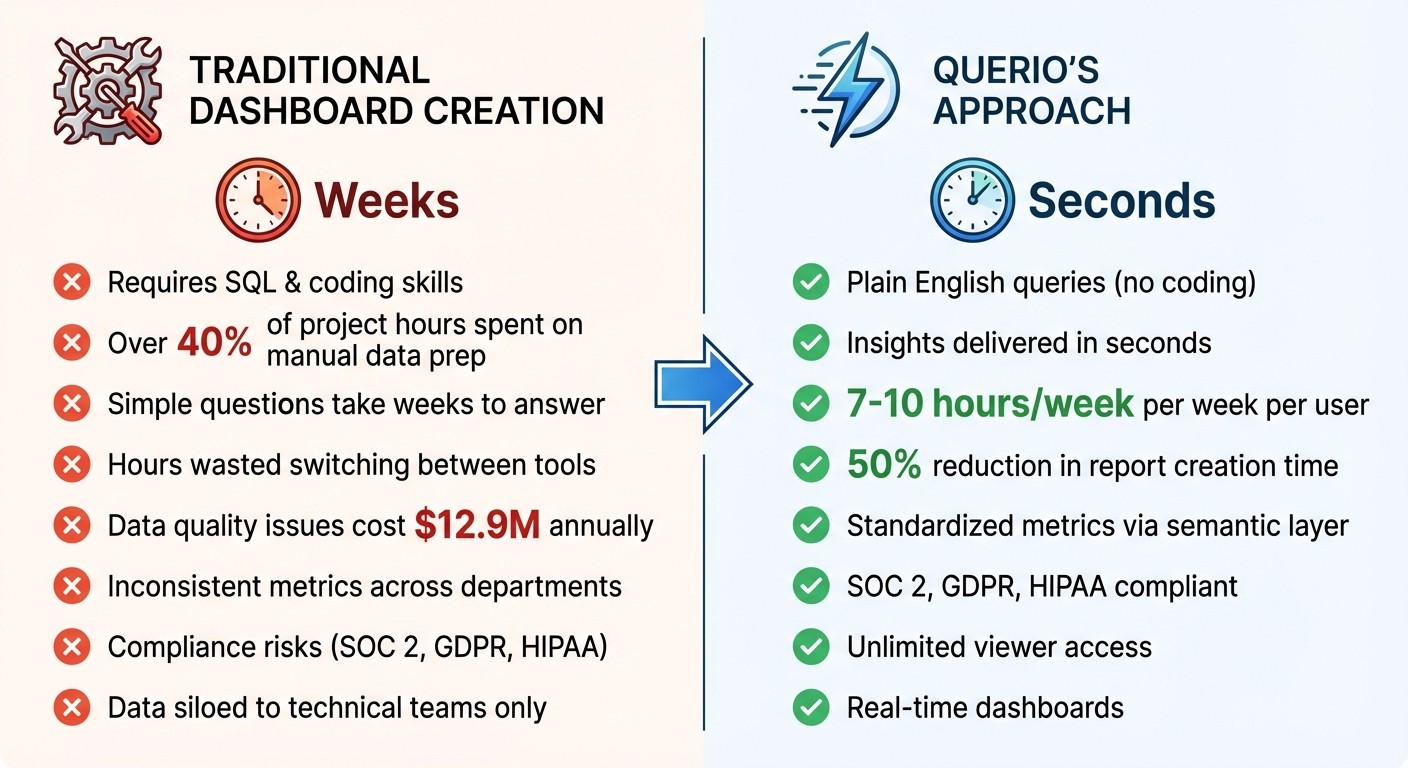 TRADITIONAL DASHBOARD CREATION

Weeks

Requires SQL & coding skills

Over 40% of project hours spent on manual data prep

Simple questions take weeks to answer

Hours wasted switching between tools

Data quality issues cost $12.9M annually

Inconsistent metrics across departments

Compliance risks (SOC 2, GDPR, HIPAA)

Data siloed to technical teams only

QUERIO'S APPROACH

Seconds

Plain English queries (no coding)

Insights delivered in seconds

7-10 hours/week per week per user

50% reduction in report creation time

Standardized metrics via semantic layer

SOC 2, GDPR, HIPAA compliant

Unlimited viewer access

Real-time dashboards